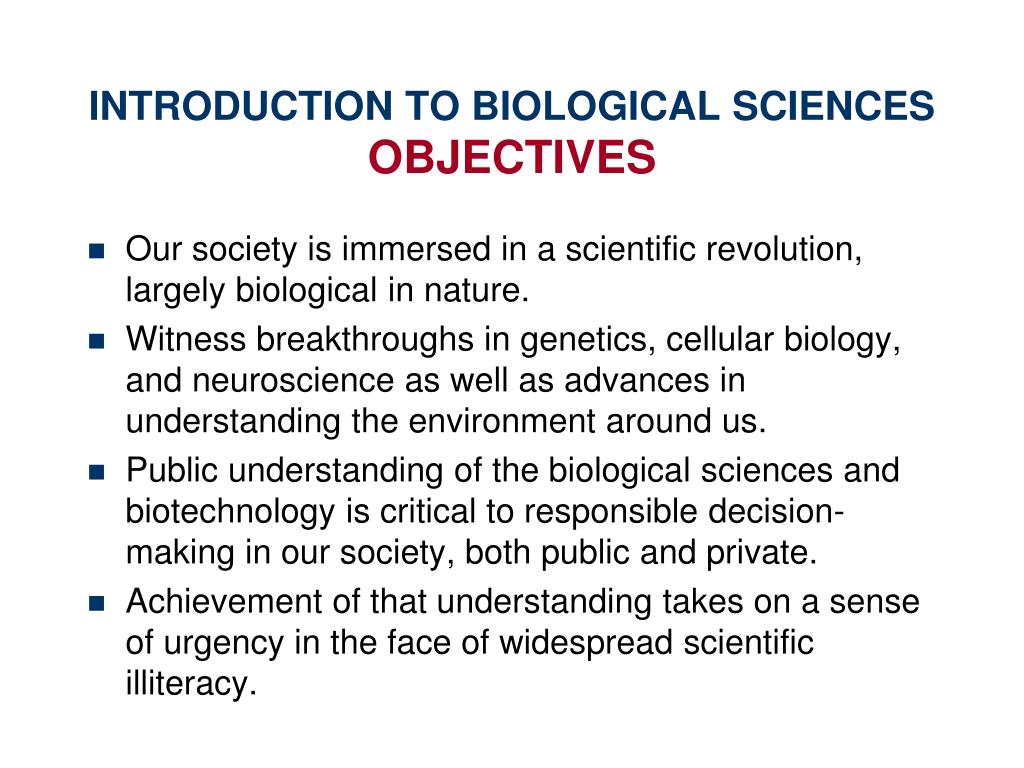 INTRODUCTION TO BIOLOGICAL SCIENCES
OBJECTIVES

- Our society is immersed in a scientific revolution, largely biological in nature.
- Witness breakthroughs in genetics, cellular biology, and neuroscience as well as advances in understanding the environment around us.
- Public understanding of the biological sciences and biotechnology is critical to responsible decision-making in our society, both public and private.
- Achievement of that understanding takes on a sense of urgency in the face of widespread scientific illiteracy.